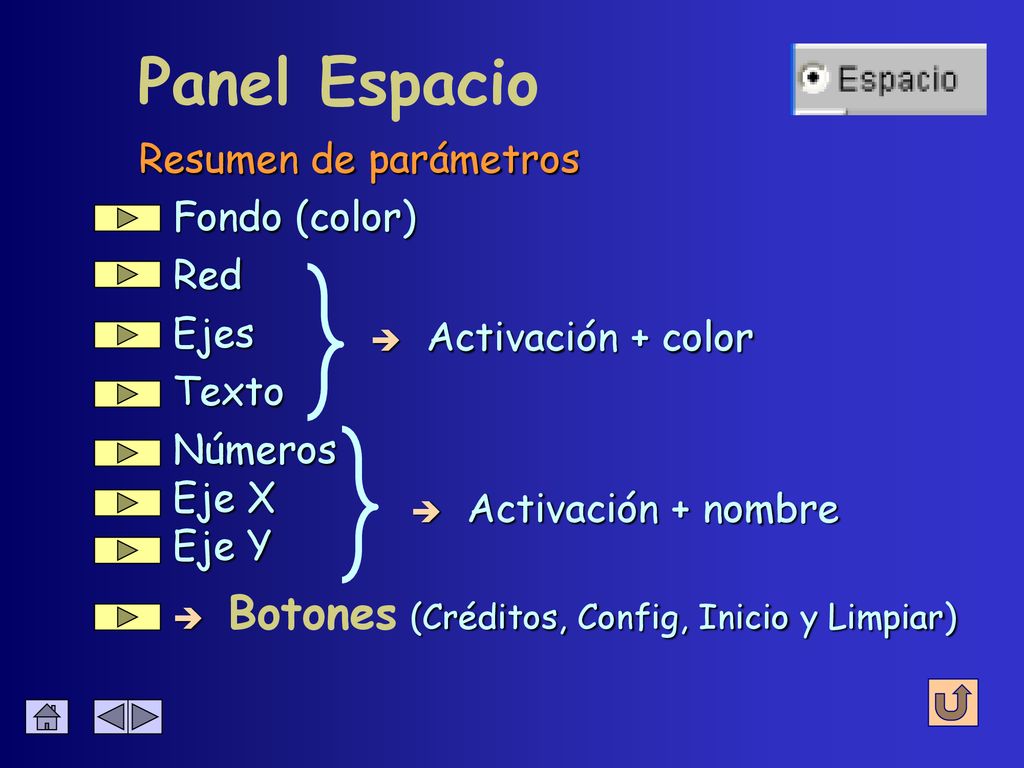 Panel Espacio

Espacio

Resumen de parámetros

Fondo (color)

Red

Ejes

Texto

→ Activación + color

Números

Eje X

Eje Y

→ Activación + nombre

→ Botones (Créditos, Config, Inicio y Limpiar)